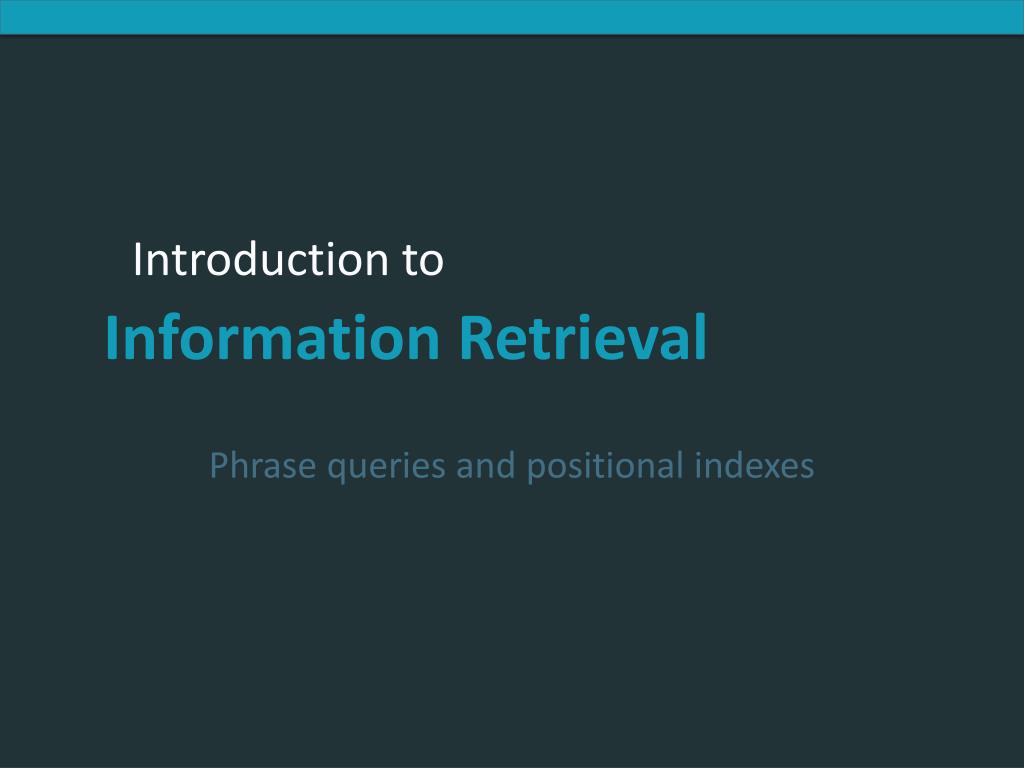 Introduction to
Information Retrieval

Phrase queries and positional indexes